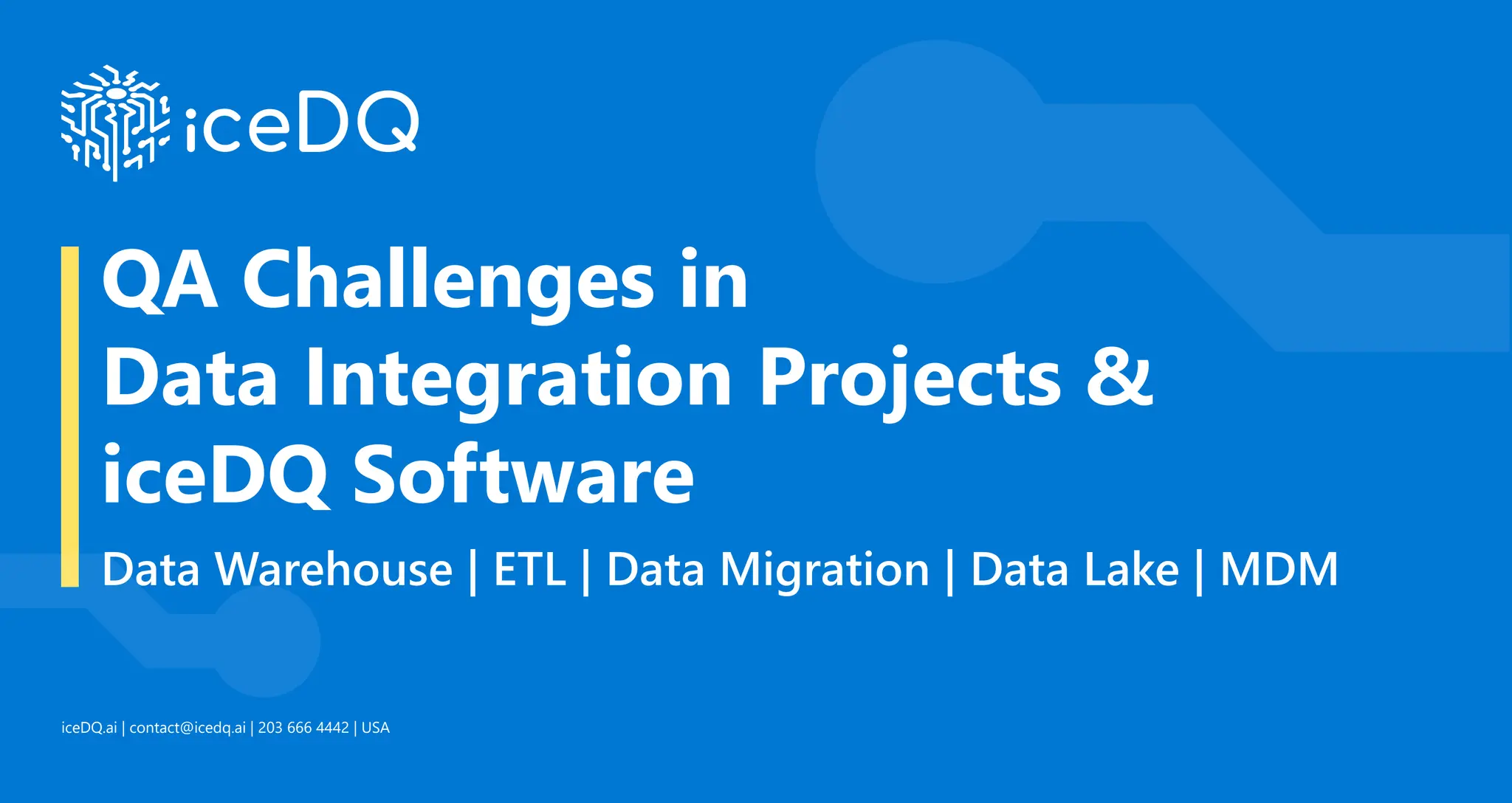 iceDQ

QA Challenges in Data Integration Projects & iceDQ Software

Data Warehouse | ETL | Data Migration | Data Lake | MDM

iceDQ.ai | contact@icedq.ai | 203 666 4442 | USA